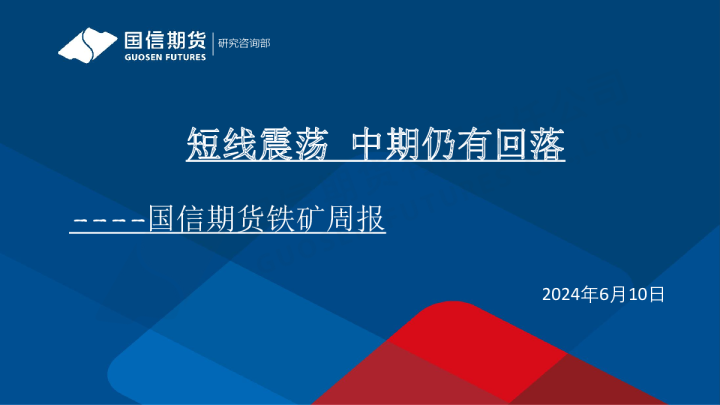 国信期货
GUOSEN FUTURES
研究咨询部

短线震荡 中期仍有回落

-----国信期货铁矿周报

2024年6月10日